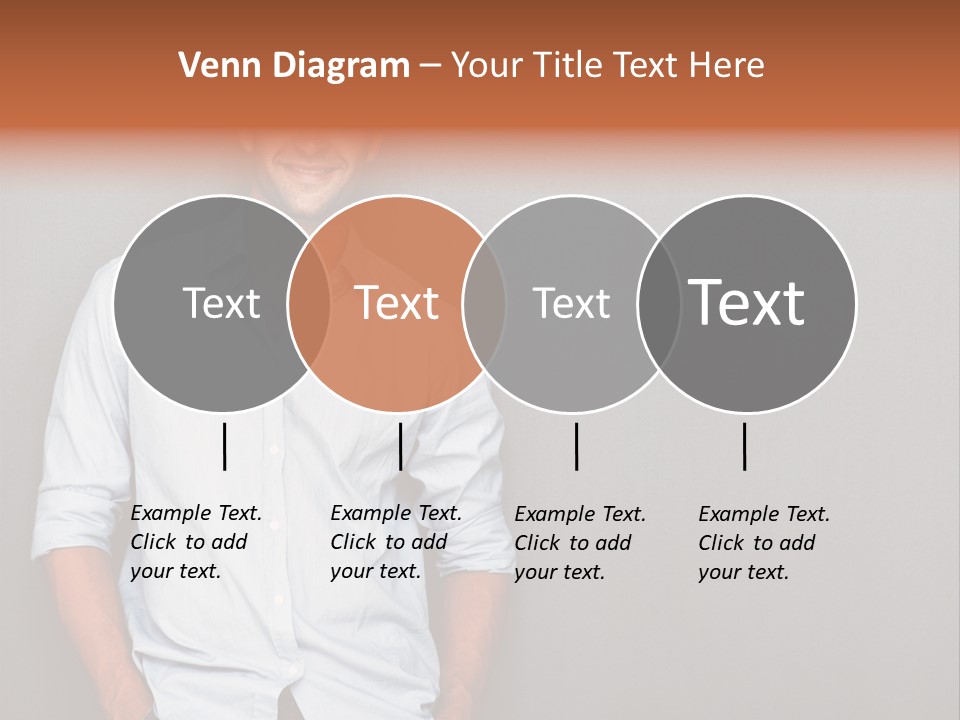 Venn Diagram – Your Title Text Here

Text

Text

Text

Text

Example Text. Click to add your text.

Example Text. Click to add your text.

Example Text. Click to add your text.

Example Text. Click to add your text.